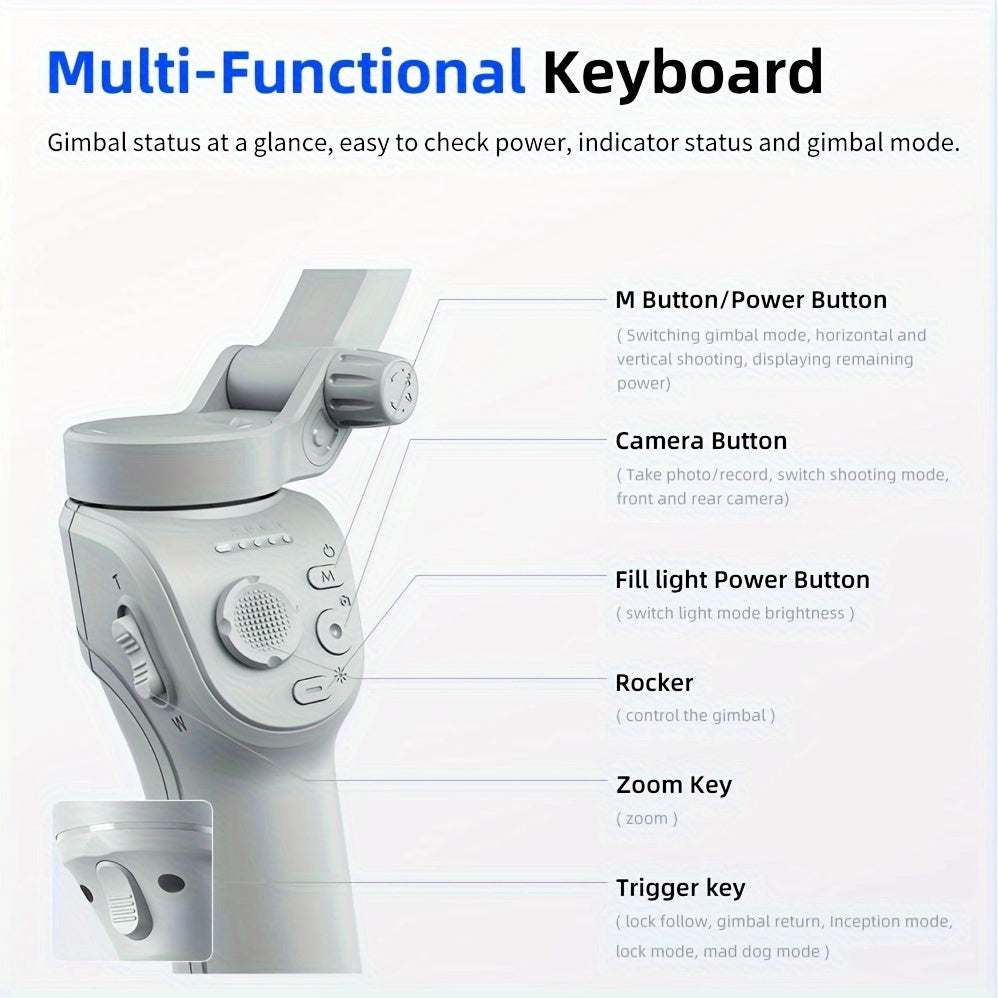 Multi-Functional Keyboard

Gimbal status at a glance, easy to check power, indicator status and gimbal mode.

T

M

W

M Button/Power Button

( Switching gimbal mode, horizontal and vertical shooting, displaying remaining power)

Camera Button

( Take photo/record, switch shooting mode, front and rear camera)

Fill light Power Button

( switch light mode brightness )

Rocker

( control the gimbal )

Zoom Key

( zoom )

Trigger key

( lock follow, gimbal return, Inception mode, lock mode, mad dog mode )